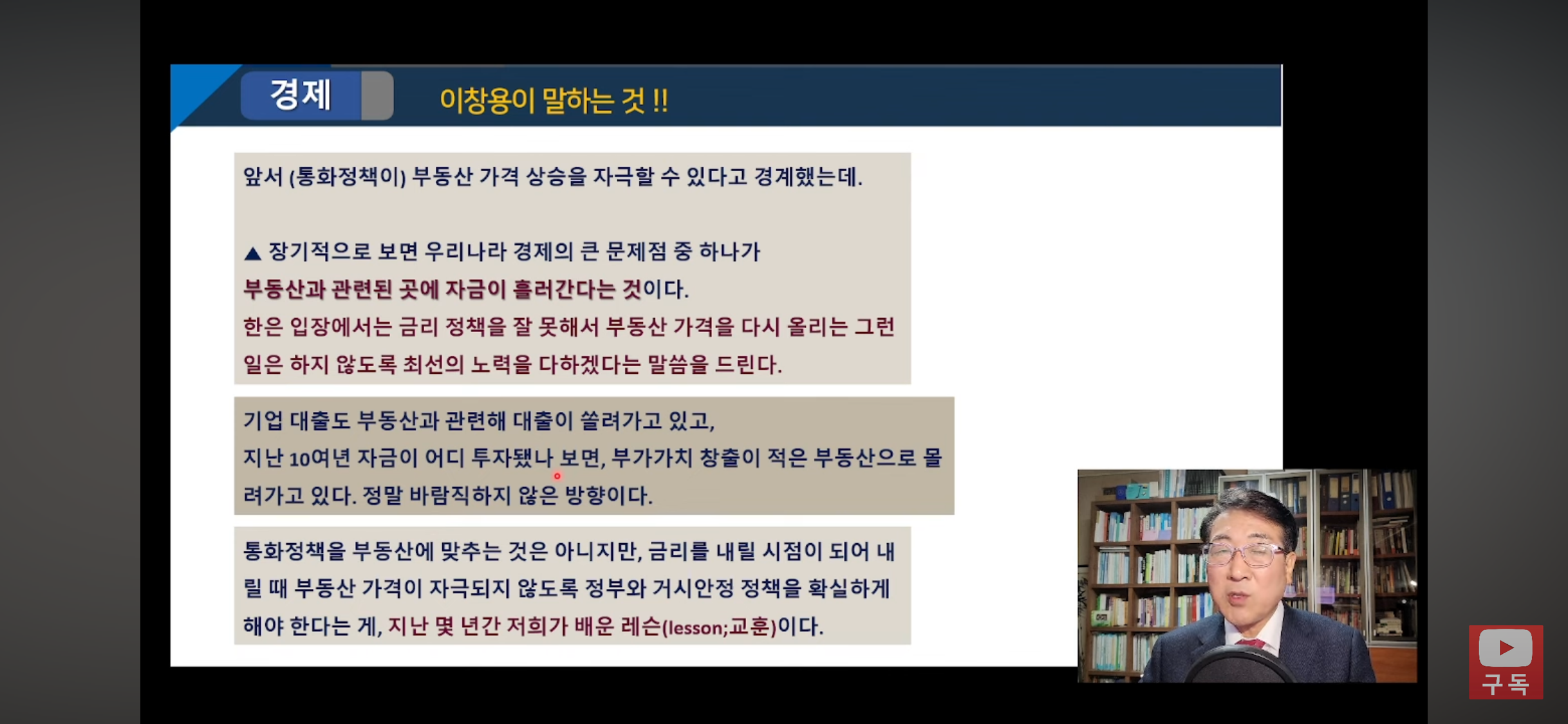 경제

이창용이 말하는 것 !!

앞서 (통화정책이) 부동산 가격 상승을 자극할 수 있다고 경계했는데.

▲ 장기적으로 보면 우리나라 경제의 큰 문제점 중 하나가 부동산과 관련된 곳에 자금이 흘러간다는 것이다. 한은 입장에서는 금리 정책을 잘 못해서 부동산 가격을 다시 올리는 그런 일은 하지 않도록 최선의 노력을 다하겠다는 말씀을 드린다.

기업 대출도 부동산과 관련해 대출이 쏠려가고 있고, 지난 10여년 자금이 어디 투자됐나 보면, 부가가치 창출이 적은 부동산으로 몰려가고 있다. 정말 바람직하지 않은 방향이다.

통화정책을 부동산에 맞추는 것은 아니지만, 금리를 내릴 시점이 되어 내릴 때 부동산 가격이 자극되지 않도록 정부와 거시안정 정책을 확실하게 해야 한다는 게, 지난 몇 년간 저희가 배운 레슨(lesson;교훈)이다.

구독